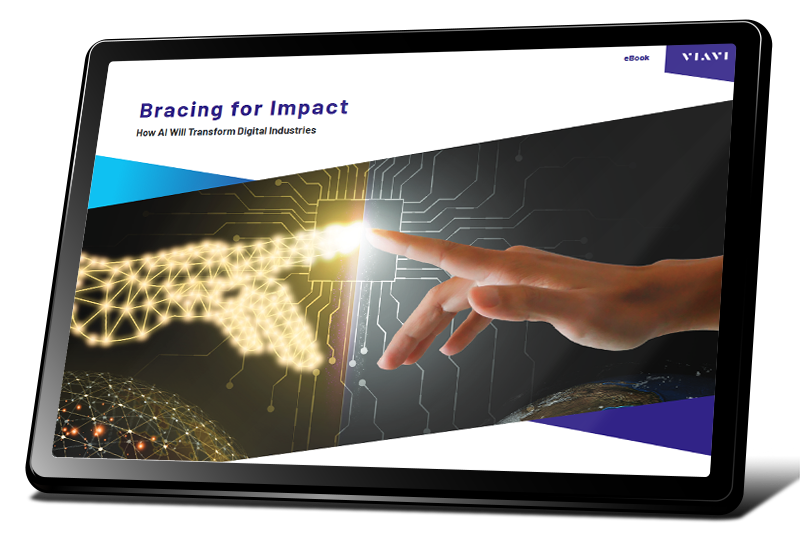 eBook

VIAVI

Bracing for Impact

How AI Will Transform Digital Industries